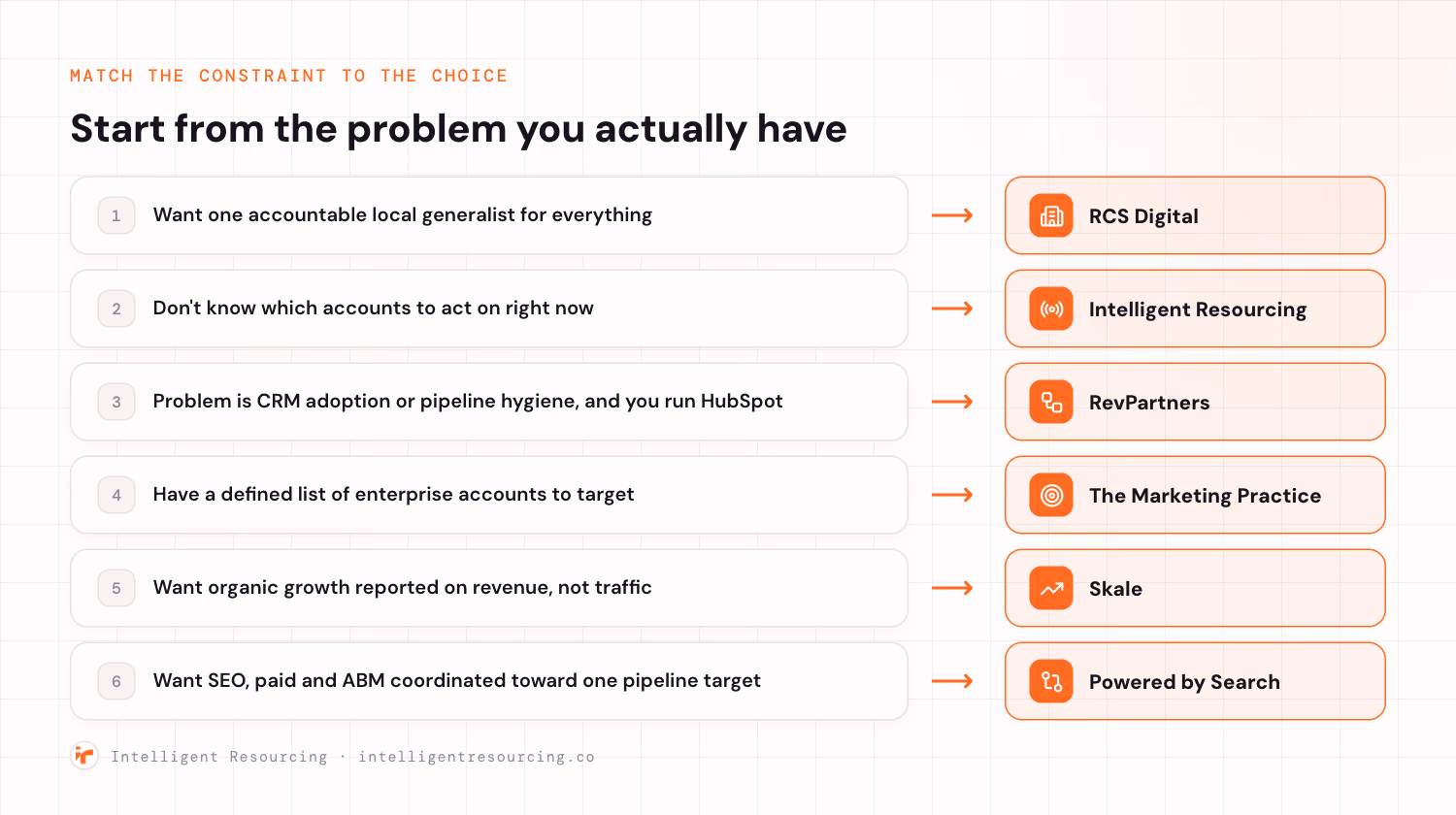 MATCH THE CONSTRAINT TO THE CHOICE

Start from the problem you actually have

1 Want one accountable local generalist for everything → RCS Digital

2 Don't know which accounts to act on right now → Intelligent Resourcing

3 Problem is CRM adoption or pipeline hygiene, and you run HubSpot → RevPartners

4 Have a defined list of enterprise accounts to target → The Marketing Practice

5 Want organic growth reported on revenue, not traffic → Skale

6 Want SEO, paid and ABM coordinated toward one pipeline target → Powered by Search

Intelligent Resourcing · intelligentresourcing.co